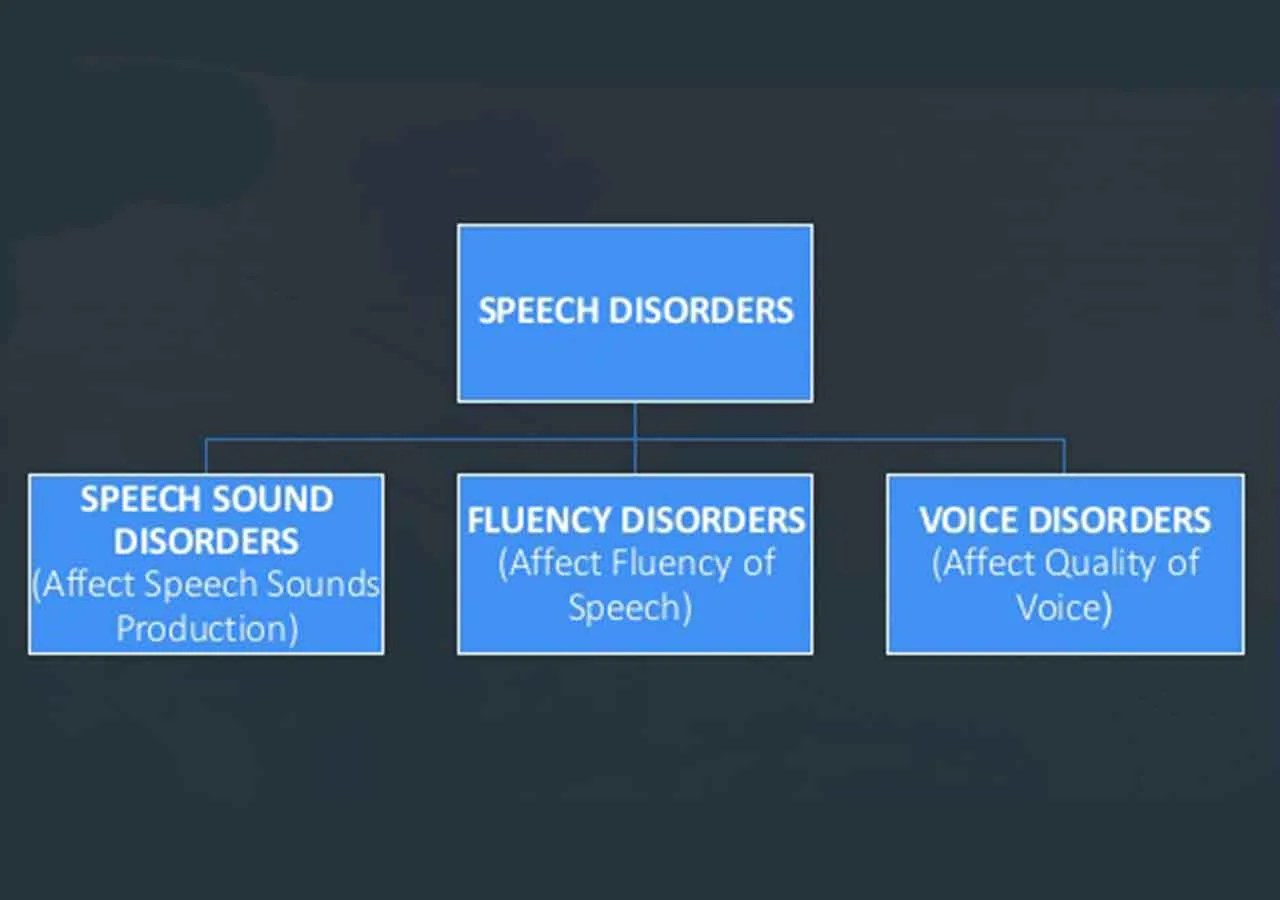 SPEECH DISORDERS

SPEECH SOUND DISORDERS (Affect Speech Sounds Production)

FLUENCY DISORDERS (Affect Fluency of Speech)

VOICE DISORDERS (Affect Quality of Voice)